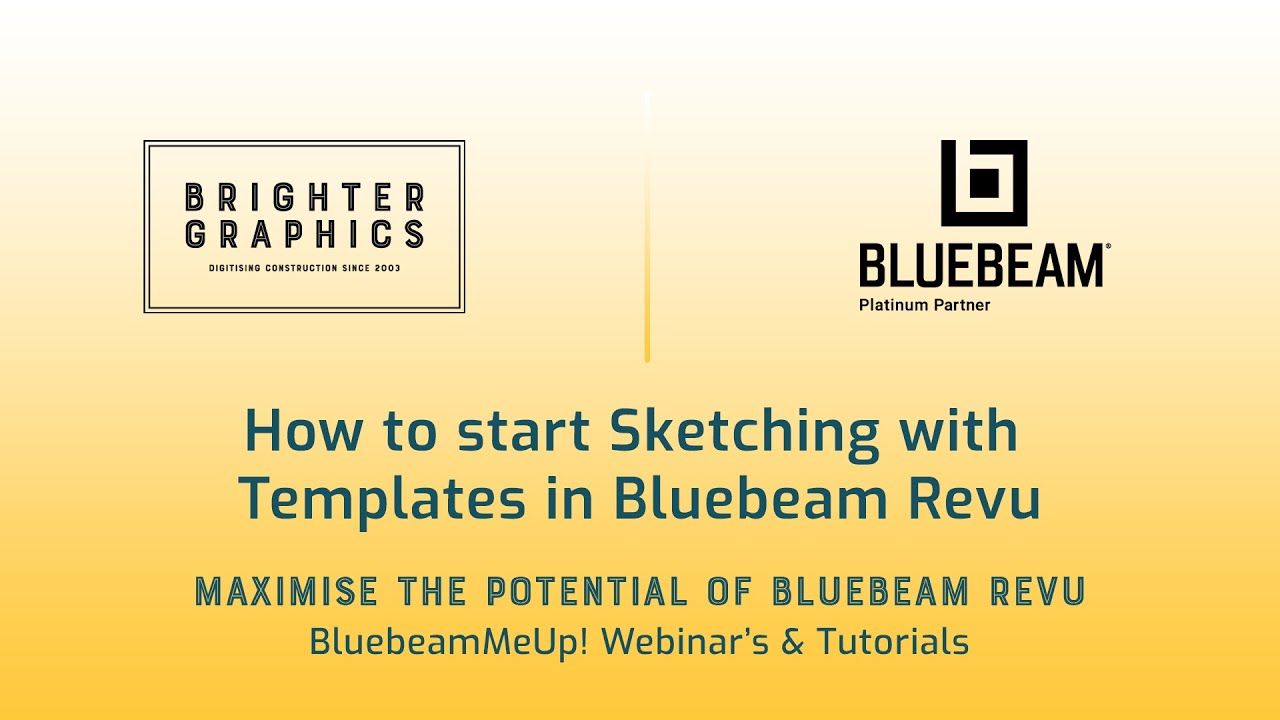 BRIGHTER GRAPHICS
DIGITISING CONSTRUCTION SINCE 2003

BLUEBEAM®
Platinum Partner

How to start Sketching with Templates in Bluebeam Revu

MAXIMISE THE POTENTIAL OF BLUEBEAM REVU
BluebeamMeUp! Webinar's & Tutorials